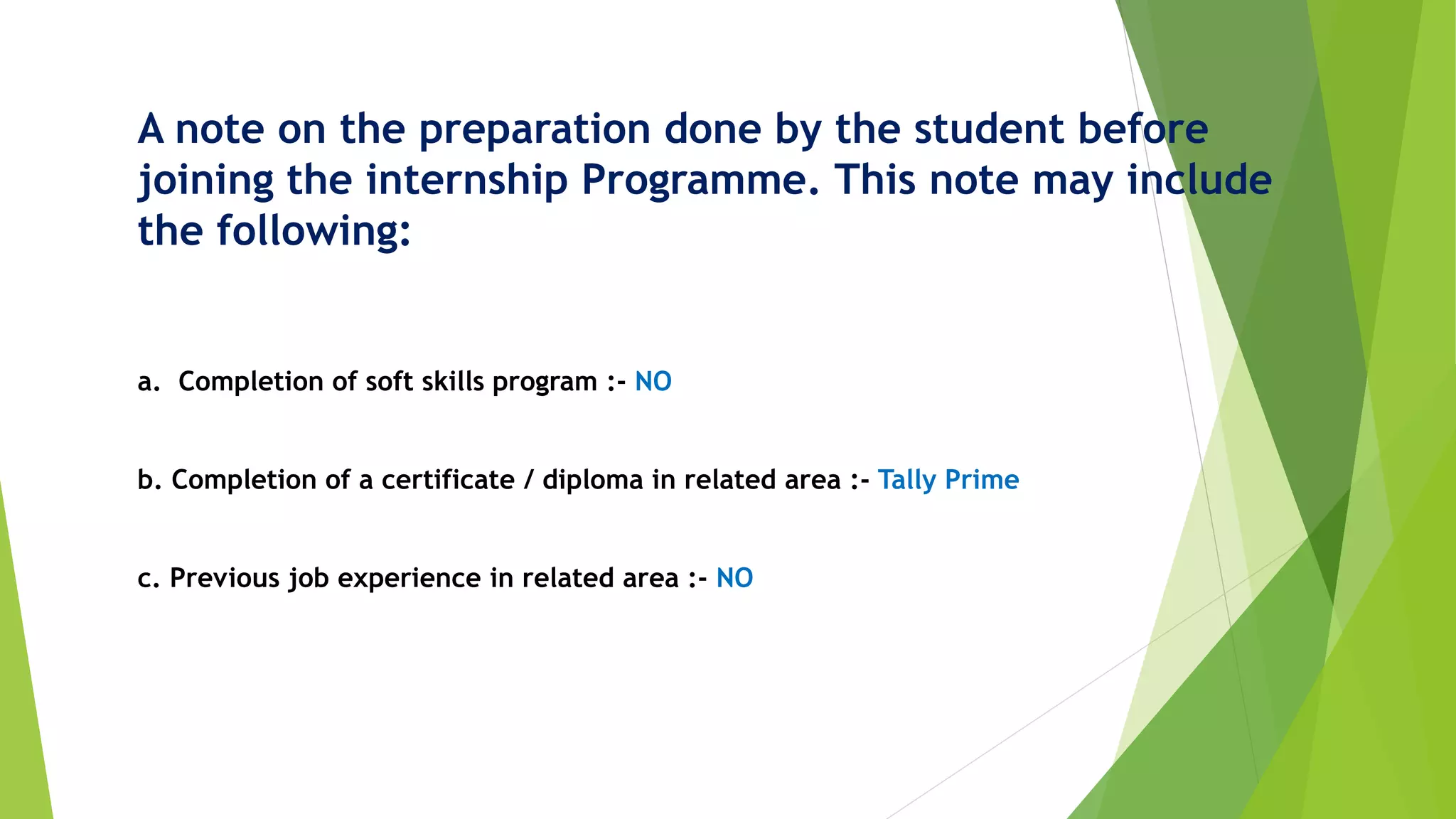 A note on the preparation done by the student before joining the internship Programme. This note may include the following:

a. Completion of soft skills program :- NO

b. Completion of a certificate / diploma in related area :- Tally Prime

c. Previous job experience in related area :- NO